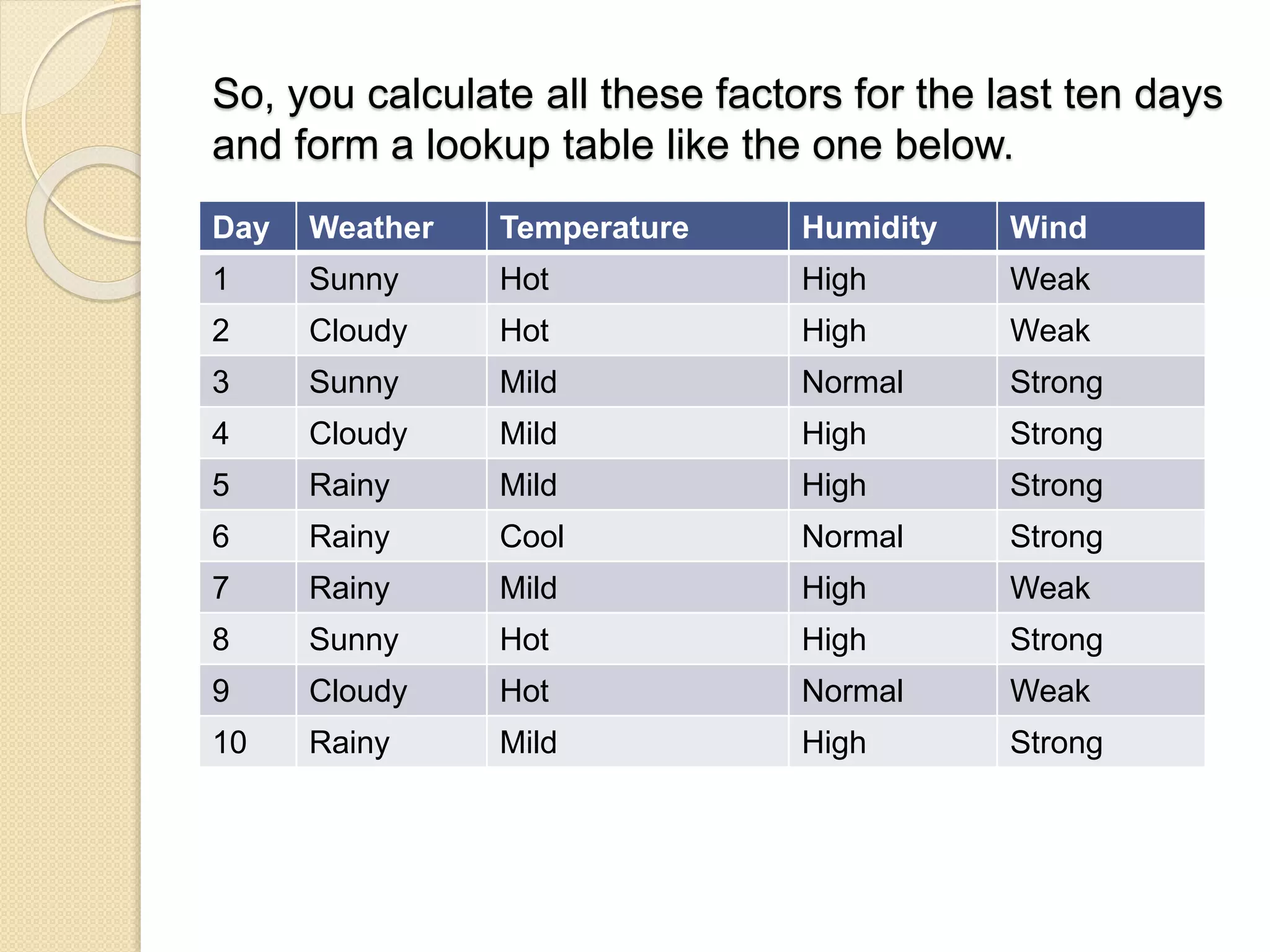 So, you calculate all these factors for the last ten days and form a lookup table like the one below.

| Day | Weather | Temperature | Humidity | Wind |
|---|---|---|---|---|
| 1 | Sunny | Hot | High | Weak |
| 2 | Cloudy | Hot | High | Weak |
| 3 | Sunny | Mild | Normal | Strong |
| 4 | Cloudy | Mild | High | Strong |
| 5 | Rainy | Mild | High | Strong |
| 6 | Rainy | Cool | Normal | Strong |
| 7 | Rainy | Mild | High | Weak |
| 8 | Sunny | Hot | High | Strong |
| 9 | Cloudy | Hot | Normal | Weak |
| 10 | Rainy | Mild | High | Strong |